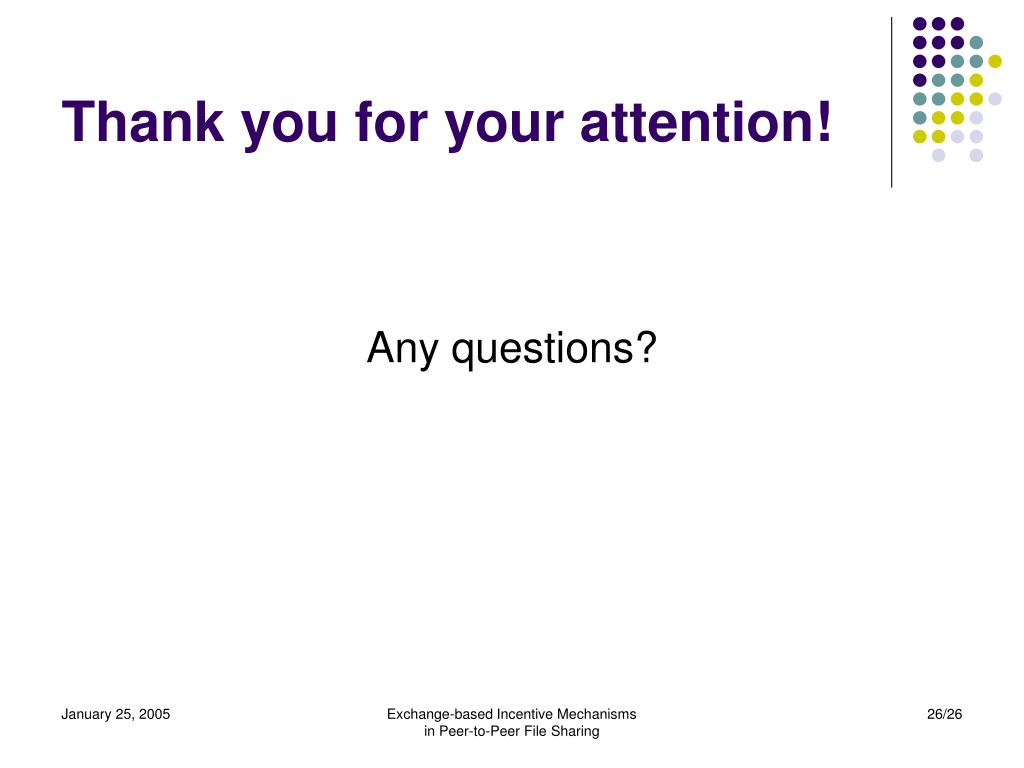 Thank you for your attention!

Any questions?

January 25, 2005

Exchange-based Incentive Mechanisms in Peer-to-Peer File Sharing

26/26